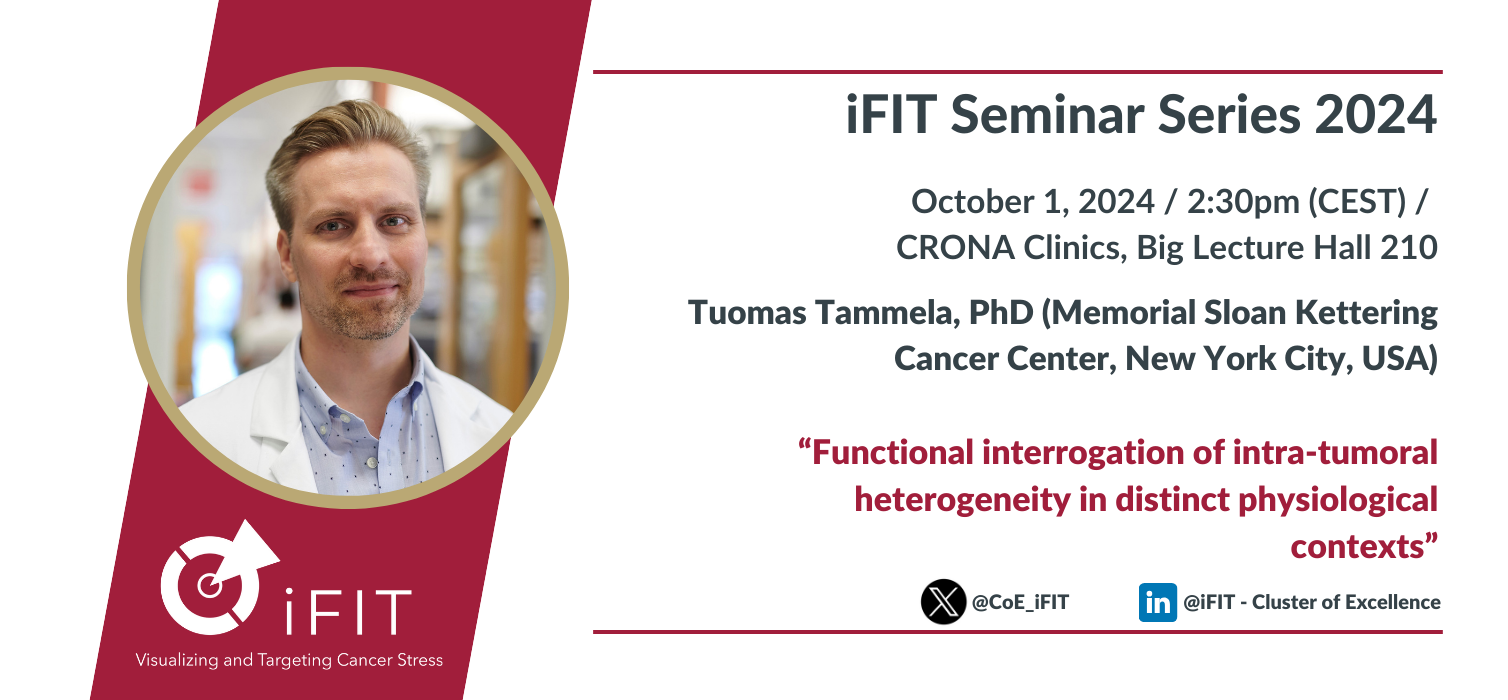 iFIT Seminar Series 2024

October 1, 2024 / 2:30pm (CEST) / CRONA Clinics, Big Lecture Hall 210

Tuomas Tammela, PhD (Memorial Sloan Kettering Cancer Center, New York City, USA)

“Functional interrogation of intra-tumoral heterogeneity in distinct physiological contexts”

@CoE_iFIT

in @iFIT - Cluster of Excellence

iFIT

Visualizing and Targeting Cancer Stress